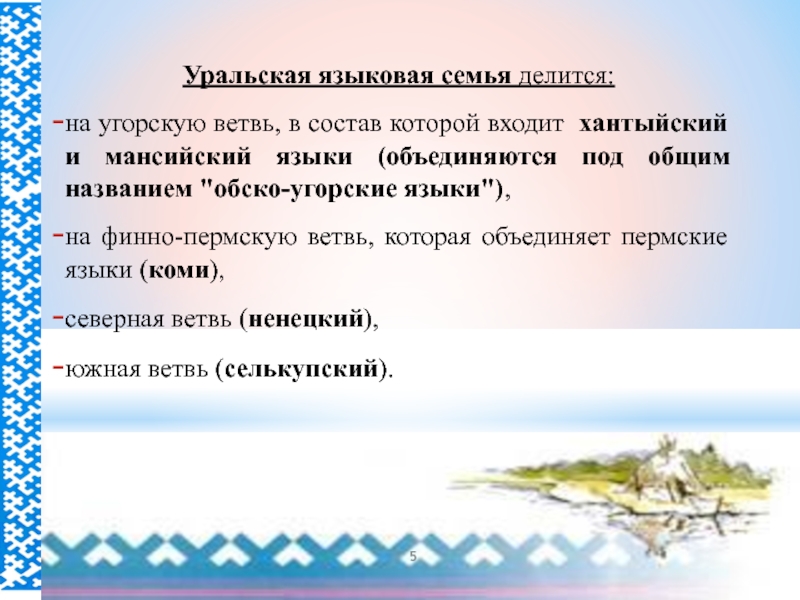 Уральская языковая семья делится:

-на угорскую ветвь, в состав которой входит хантыйский и мансийский языки (объединяются под общим названием "обско-угорские языки"),

-на финно-пермскую ветвь, которая объединяет пермские языки (коми),

-северная ветвь (ненецкий),

-южная ветвь (селькупский).

5